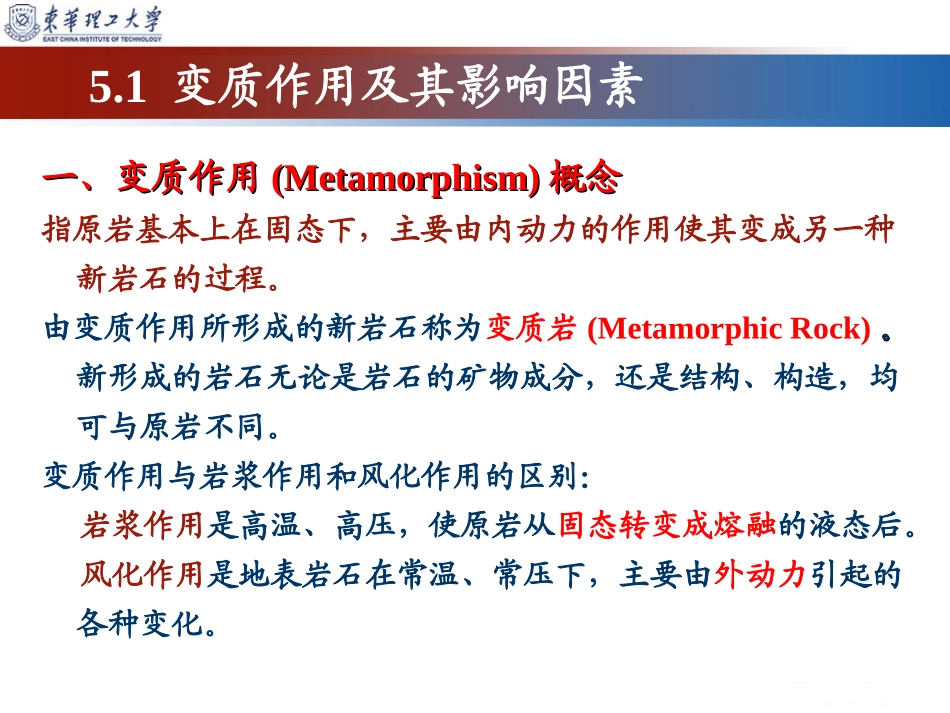 東華理工大學
EAST CHINA INSTITUTE OF TECHNOLOGY

5.1 变质作用及其影响因素

一、变质作用 (Metamorphism) 概念

指原岩基本上在固态下，主要由内动力的作用使其变成另一种新岩石的过程。

由变质作用所形成的新岩石称为变质岩 (Metamorphic Rock) 。新形成的岩石无论是岩石的矿物成分，还是结构、构造，均可与原岩不同。

变质作用与岩浆作用和风化作用的区别：

岩浆作用是高温、高压，使原岩从固态转变成熔融的液态后。

风化作用是地表岩石在常温、常压下，主要由外动力引起的各种变化。